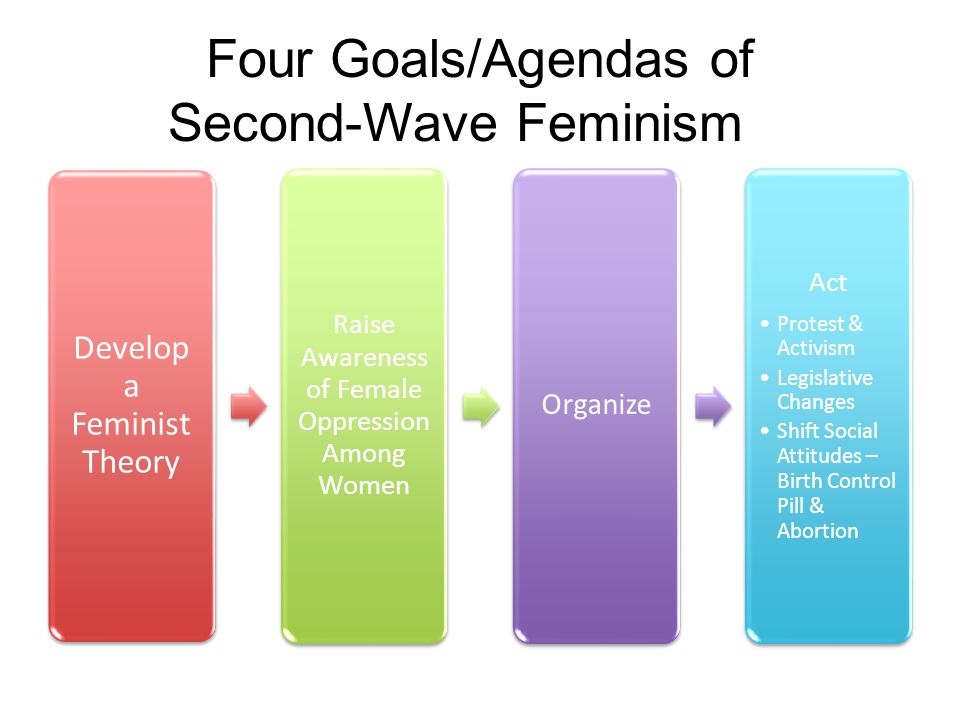 Four Goals/Agendas of Second-Wave Feminism

Develop a Feminist Theory

Raise Awareness of Female Oppression Among Women

Organize

Act

• Protest & Activism
• Legislative Changes
• Shift Social Attitudes – Birth Control Pill & Abortion